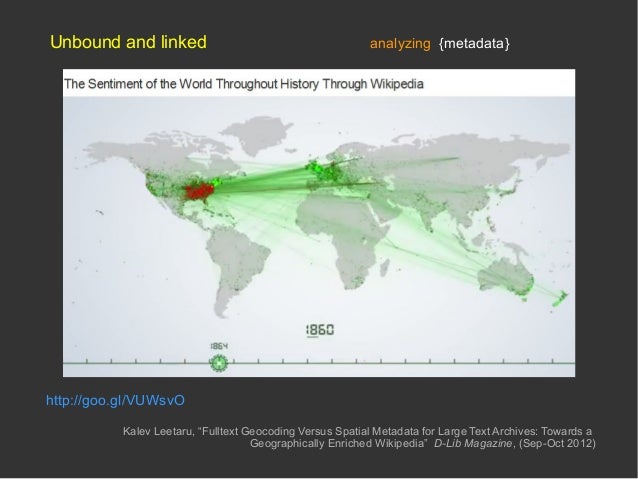 Unbound and linked

analyzing {metadata}

The Sentiment of the World Throughout History Through Wikipedia

1860

1864

http://goo.gl/VUWsvO

Kalev Leetaru, "Fulltext Geocoding Versus Spatial Metadata for Large Text Archives: Towards a Geographically Enriched Wikipedia" D-Lib Magazine, (Sep-Oct 2012)